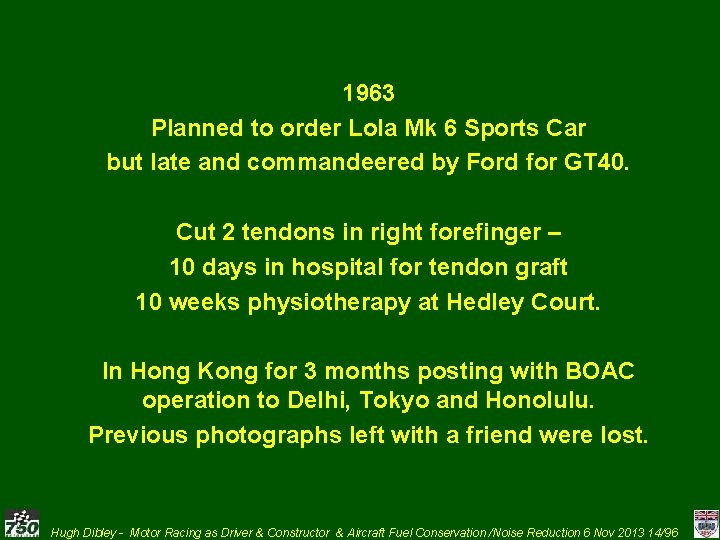 1963

Planned to order Lola Mk 6 Sports Car
but late and commandeered by Ford for GT40.

Cut 2 tendons in right forefinger –
10 days in hospital for tendon graft
10 weeks physiotherapy at Hedley Court.

In Hong Kong for 3 months posting with BOAC
operation to Delhi, Tokyo and Honolulu.
Previous photographs left with a friend were lost.

750

Hugh Dibley - Motor Racing as Driver & Constructor & Aircraft Fuel Conservation /Noise Reduction 6 Nov 2013 14/96